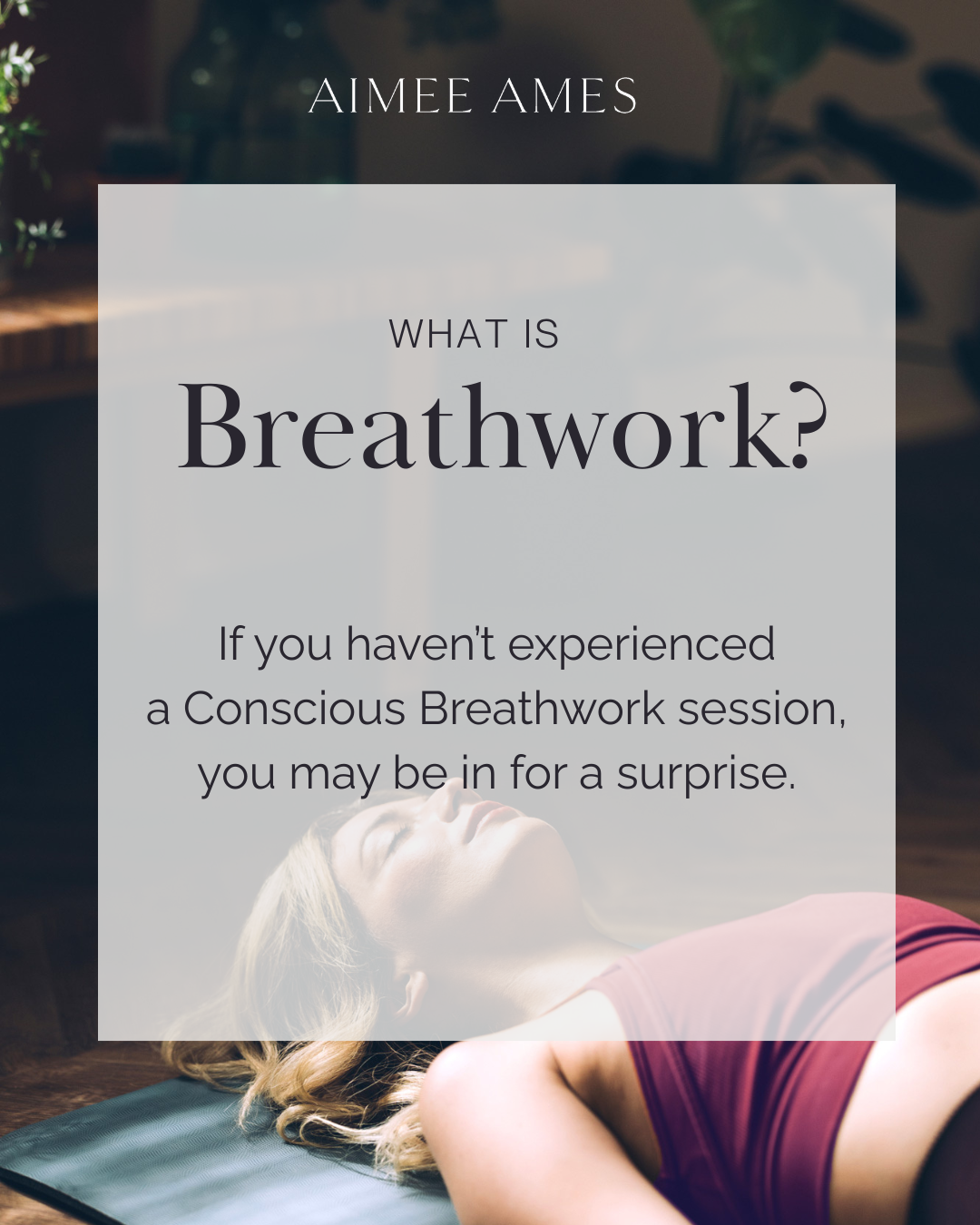 AIMEE AMES

WHAT IS

Breathwork?

If you haven't experienced a Conscious Breathwork session, you may be in for a surprise.